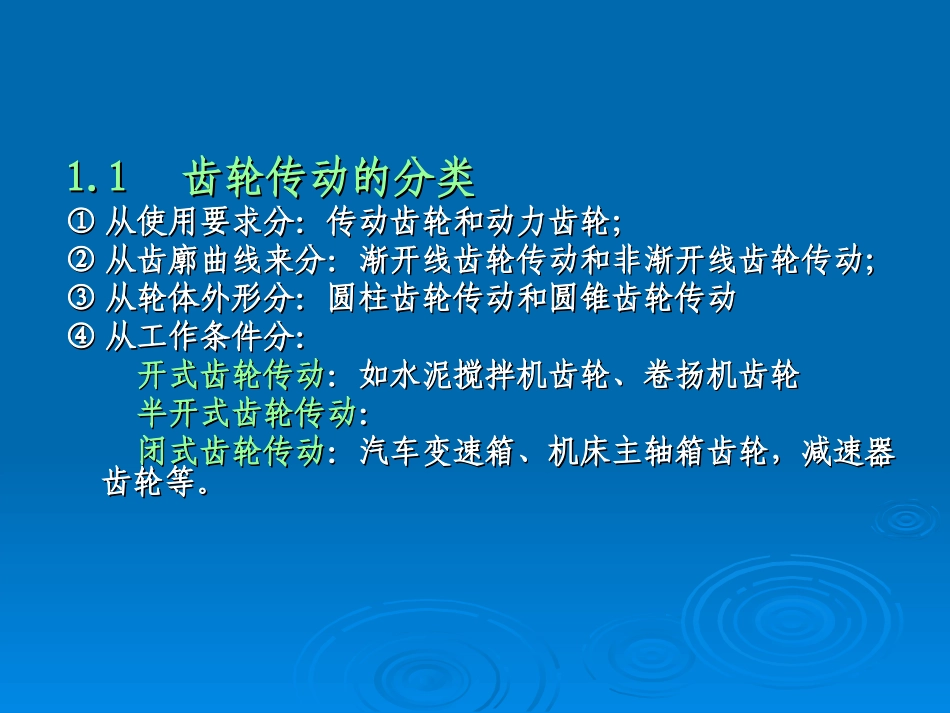 1.1　齿轮传动的分类

① 从使用要求分：传动齿轮和动力齿轮；

② 从齿廓曲线来分：渐开线齿轮传动和非渐开线齿轮传动；

③ 从轮体外形分：圆柱齿轮传动和圆锥齿轮传动

④ 从工作条件分：

开式齿轮传动：如水泥搅拌机齿轮、卷扬机齿轮

半开式齿轮传动：

闭式齿轮传动：汽车变速箱、机床主轴箱齿轮，减速器齿轮等。